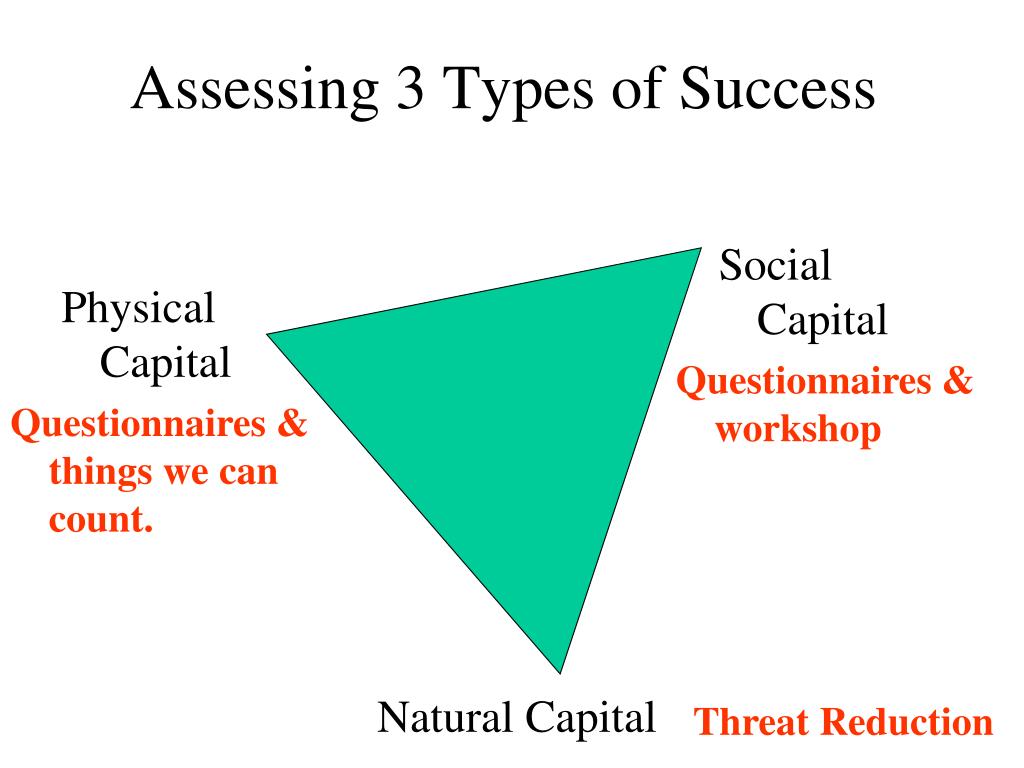 Assessing 3 Types of Success

Physical Capital

Questionnaires & things we can count.

Social Capital

Questionnaires & workshop

Natural Capital

Threat Reduction